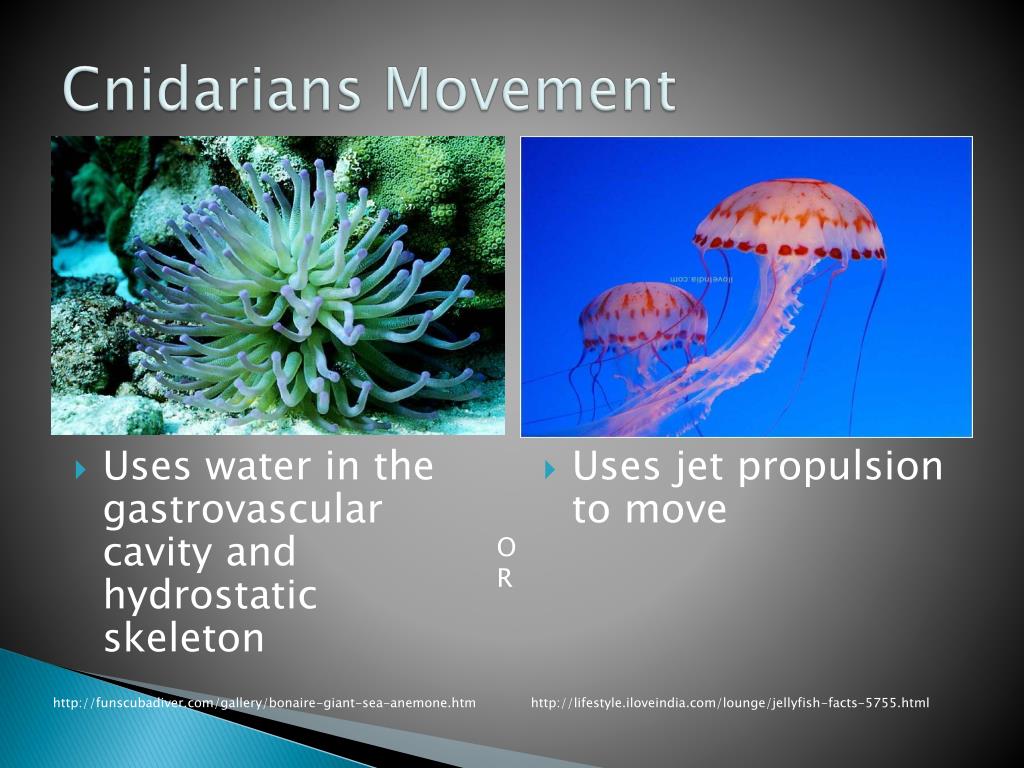 Cnidarians Movement

iloveindia.com

Uses water in the gastrovascular cavity and hydrostatic skeleton

O
R

Uses jet propulsion to move

http://funscubadiver.com/gallery/bonaire-giant-sea-anemone.htm

http://lifestyle.iloveindia.com/lounge/jellyfish-facts-5755.html